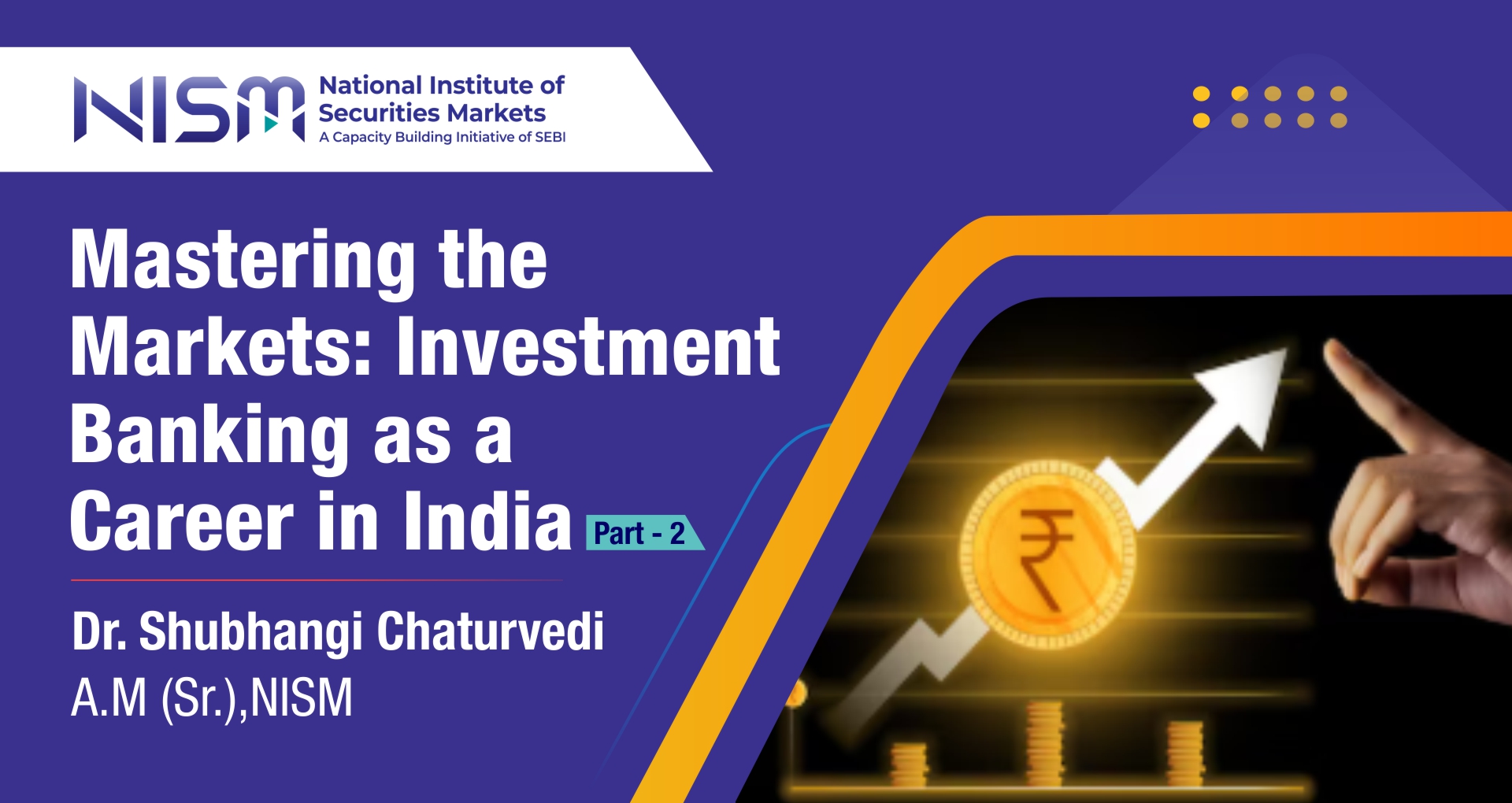 NISM National Institute of Securities Markets
A Capacity Building Initiative of SEBI

Mastering the Markets: Investment Banking as a Career in India Part - 2

Dr. Shubhangi Chaturvedi
A.M (Sr.),NISM

₹